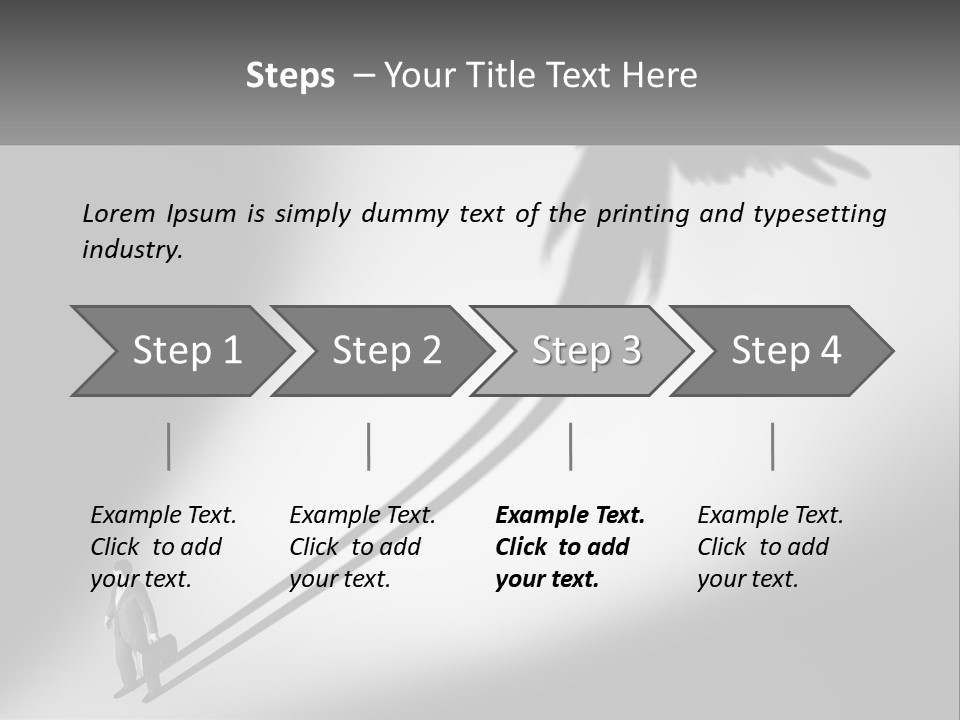 Steps – Your Title Text Here

Lorem Ipsum is simply dummy text of the printing and typesetting industry.

Step 1

Step 2

Step 3

Step 4

Example Text. Click to add your text.

Example Text. Click to add your text.

Example Text. Click to add your text.

Example Text. Click to add your text.